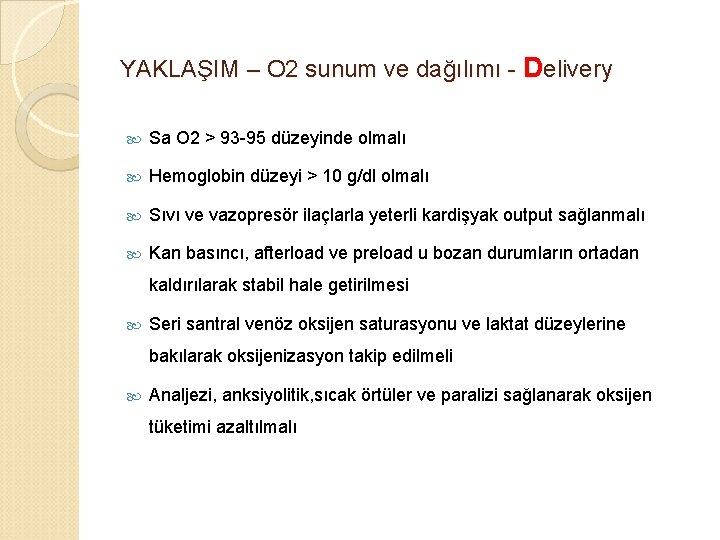 YAKLAŞIM – O2 sunum ve dağılımı - Delivery

Sa O2 > 93-95 düzeyinde olmalı

Hemoglobin düzeyi > 10 g/dl olmalı

Sıvı ve vazopresör ilaçlarla yeterli kardişyak output sağlanmalı

Kan basıncı, afterload ve preload u bozan durumların ortadan kaldırılarak stabil hale getirilmesi

Seri santral venöz oksijen saturasyonu ve laktat düzeylerine bakılarak oksijenizasyon takip edilmeli

Analjezi, anksiyolitik,sıcak örtüler ve paralizi sağlanarak oksijen tüketimi azaltılmalı